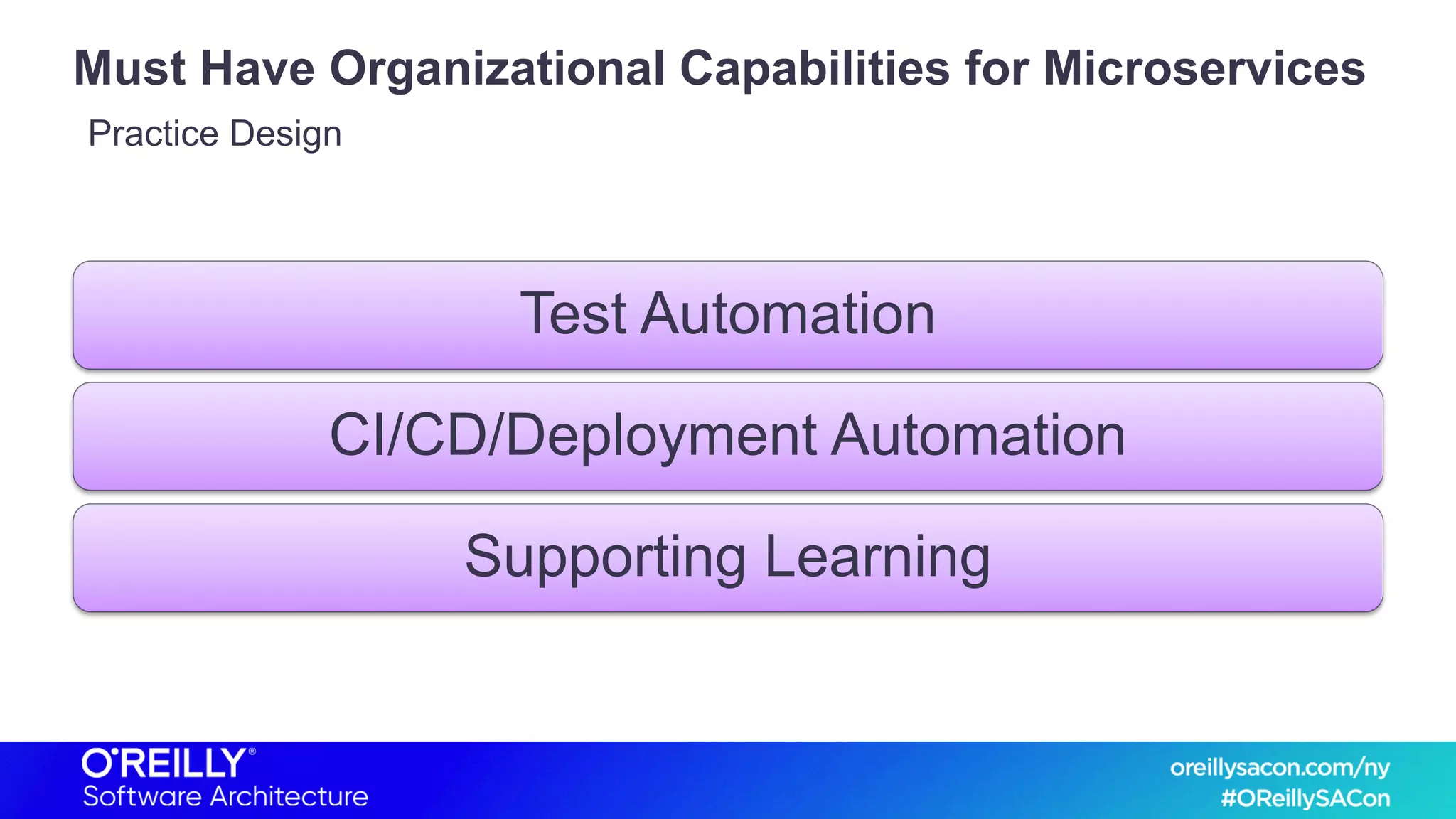 Must Have Organizational Capabilities for Microservices
Practice Design

Test Automation

CI/CD/Deployment Automation

Supporting Learning

O'REILLY®
Software Architecture

oreillysacon.com/ny
#OReillySACon